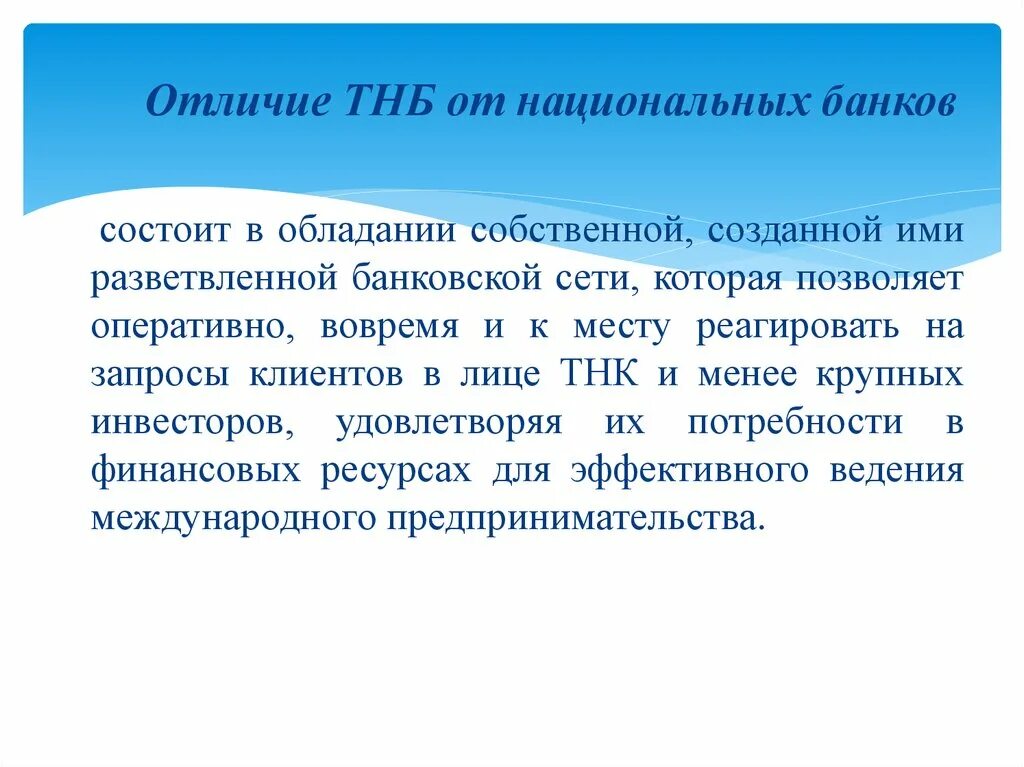 Отличие ТНБ от национальных банков

состоит в обладании собственной, созданной ими разветвленной банковской сети, которая позволяет оперативно, вовремя и к месту реагировать на запросы клиентов в лице ТНК и менее крупных инвесторов, удовлетворяя их потребности в финансовых ресурсах для эффективного ведения международного предпринимательства.